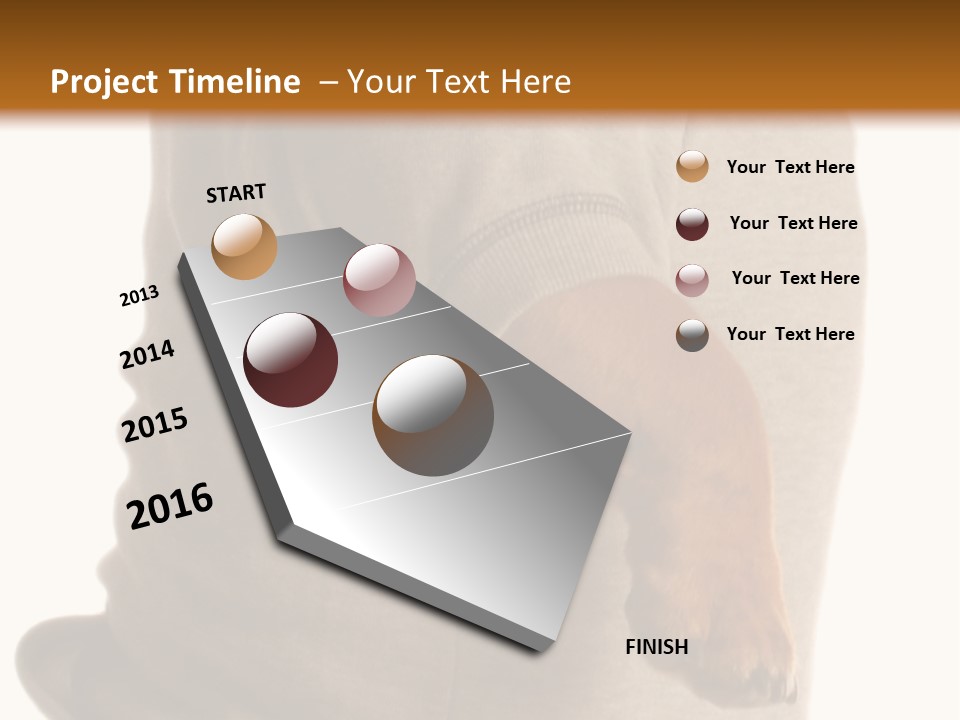 Project Timeline – Your Text Here

START

2013

2014

2015

2016

FINISH

Your Text Here

Your Text Here

Your Text Here

Your Text Here